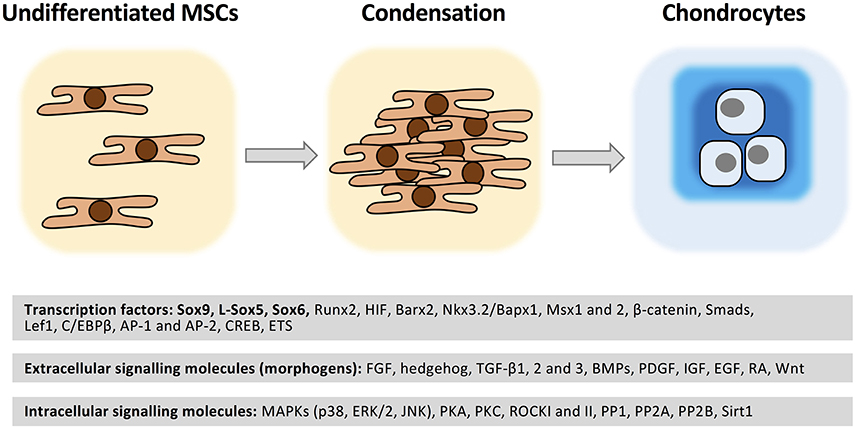 Undifferentiated MSCs

Condensation

Chondrocytes

Transcription factors: Sox9, L-Sox5, Sox6, Runx2, HIF, Barx2, Nkx3.2/Bapx1, Msx1 and 2, β-catenin, Smads, Lef1, C/EBPβ, AP-1 and AP-2, CREB, ETS

Extracellular signalling molecules (morphogens): FGF, hedgehog, TGF-β1, 2 and 3, BMPs, PDGF, IGF, EGF, RA, Wnt

Intracellular signalling molecules: MAPKs (p38, ERK/2, JNK), PKA, PKC, ROCKI and II, PP1, PP2A, PP2B, Sirt1